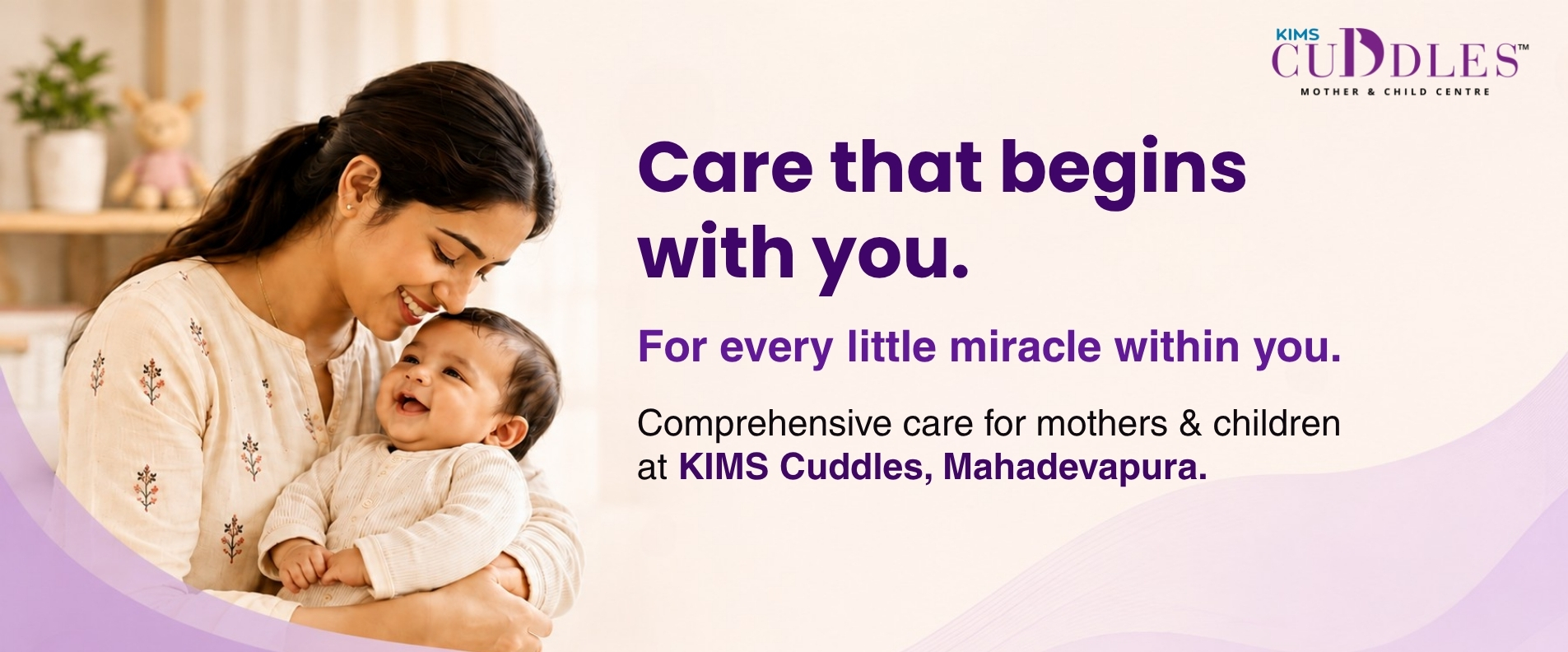 KIMS CUDDLES™
MOTHER & CHILD CENTRE

Care that begins with you.

For every little miracle within you.

Comprehensive care for mothers & children at KIMS Cuddles, Mahadevapura.